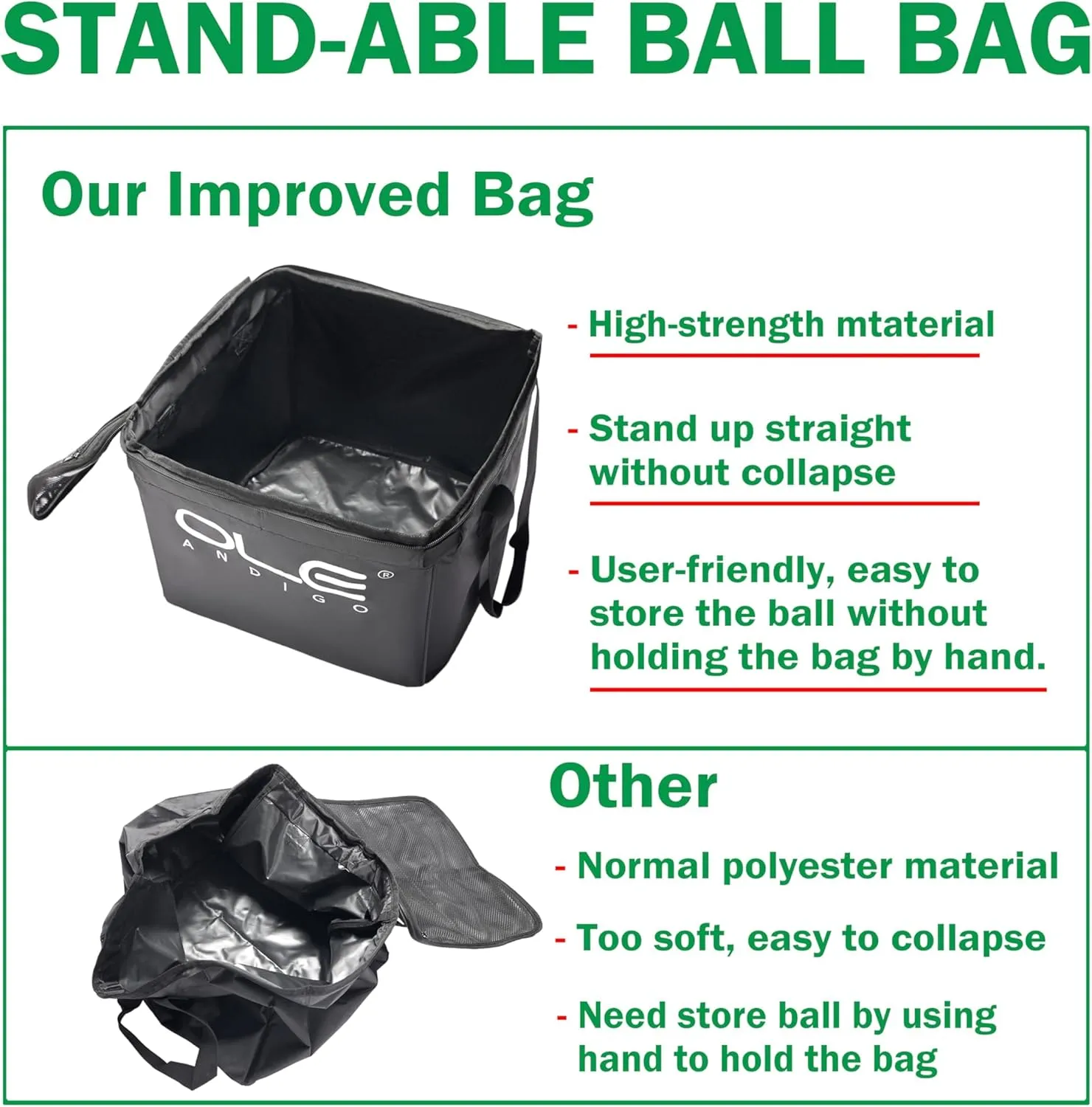 STAND-ABLE BALL BAG

Our Improved Bag

OLE
ANDIGO
®

- High-strength mtaterial

- Stand up straight without collapse

- User-friendly, easy to store the ball without holding the bag by hand.

Other

- Normal polyester material

- Too soft, easy to collapse

- Need store ball by using hand to hold the bag